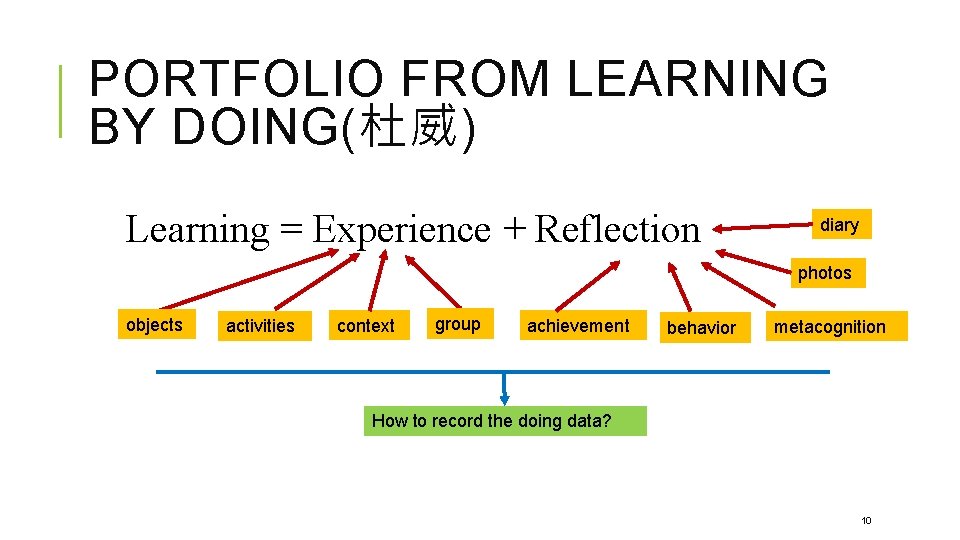 PORTFOLIO FROM LEARNING BY DOING(杜威)

Learning = Experience + Reflection

diary

photos

objects

activities

context

group

achievement

behavior

metacognition

How to record the doing data?

10